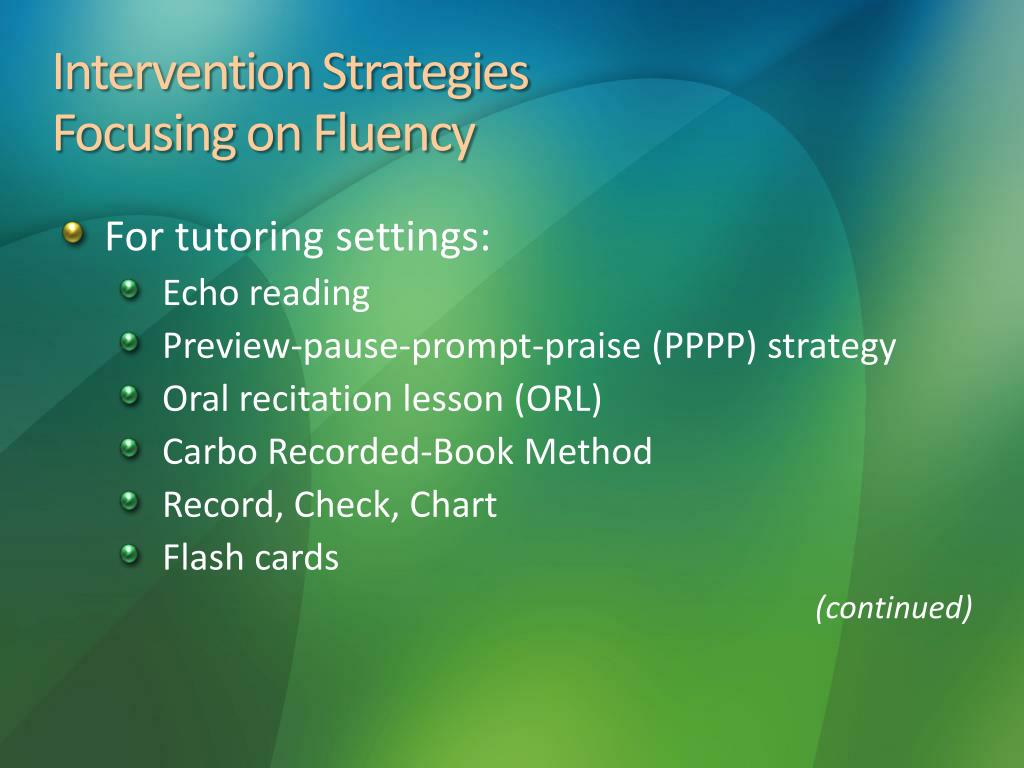 Intervention Strategies
Focusing on Fluency

For tutoring settings:
Echo reading
Preview-pause-prompt-praise (PPPP) strategy
Oral recitation lesson (ORL)
Carbo Recorded-Book Method
Record, Check, Chart
Flash cards

(continued)